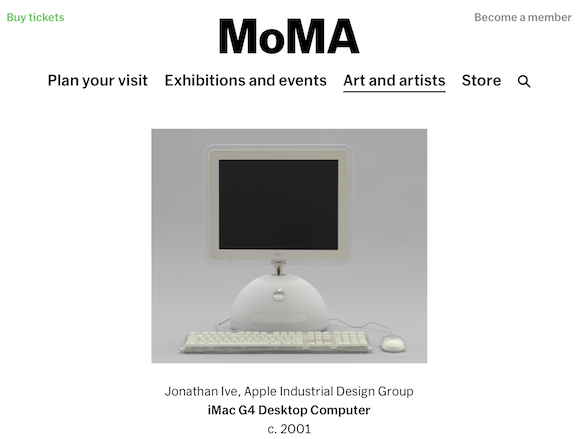 Buy tickets

MoMA

Become a member

Plan your visit Exhibitions and events Art and artists Store

Jonathan Ive, Apple Industrial Design Group
iMac G4 Desktop Computer
c. 2001